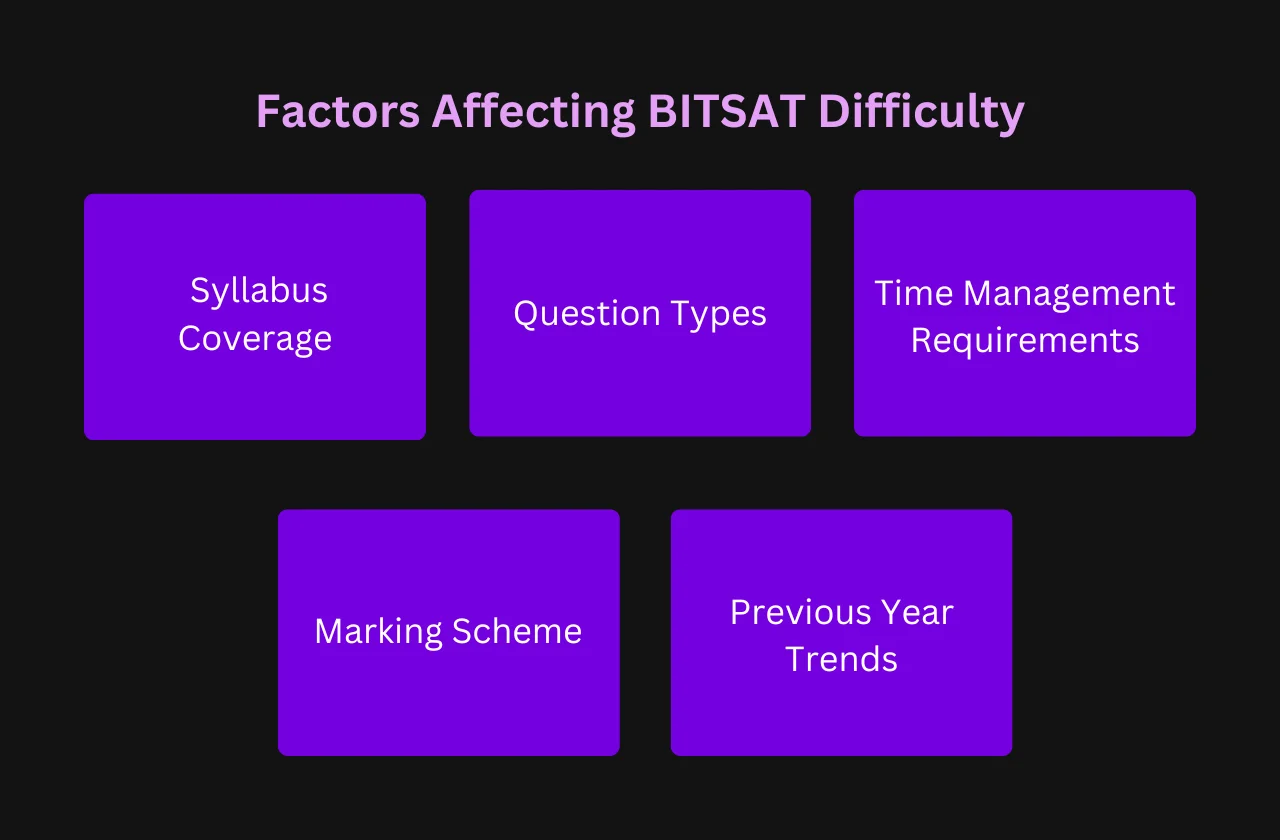 Factors Affecting BITSAT Difficulty

Syllabus Coverage

Question Types

Time Management Requirements

Marking Scheme

Previous Year Trends